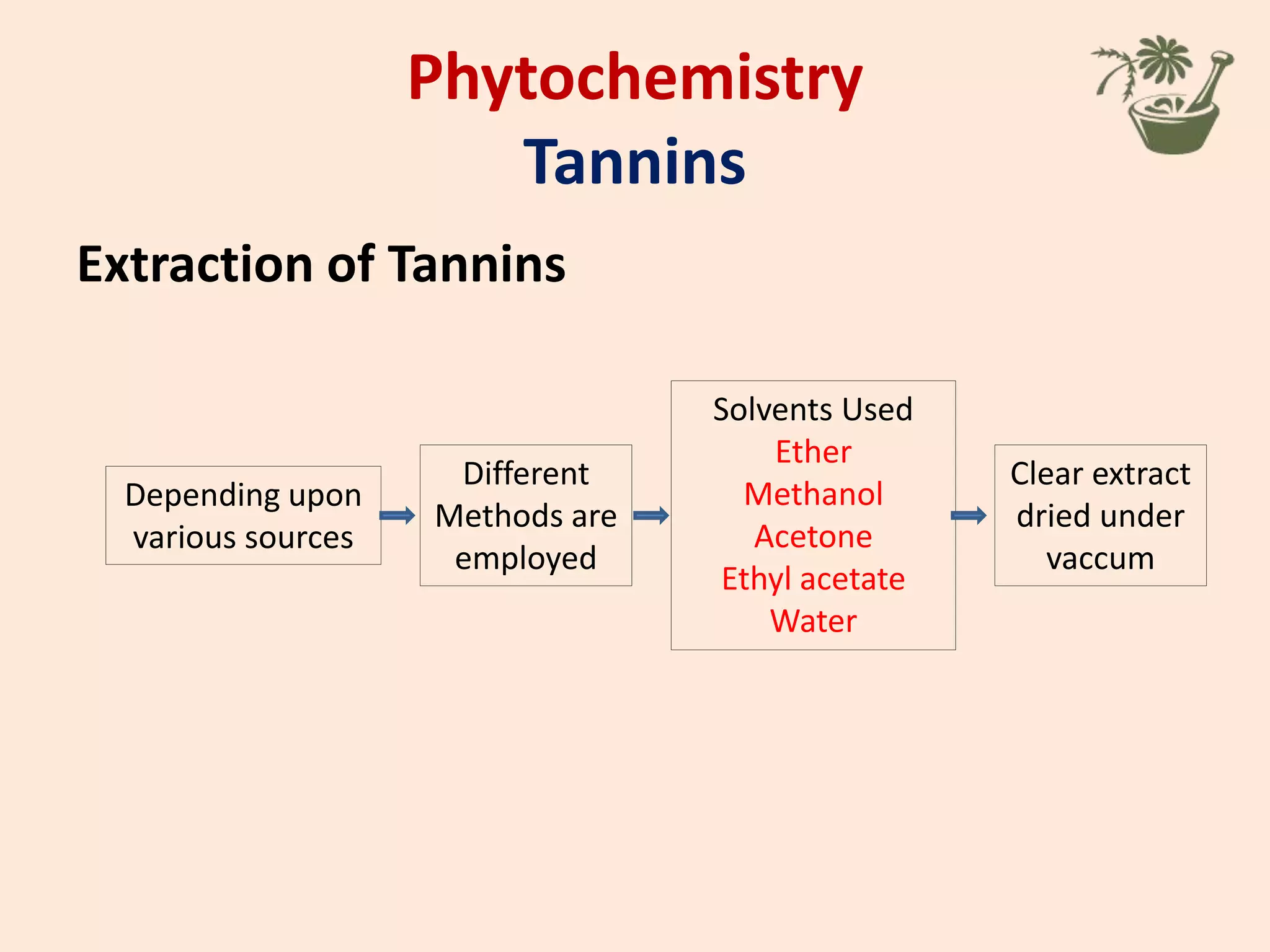 Phytochemistry
Tannins

Extraction of Tannins

Depending upon various sources

Different Methods are employed

Solvents Used
Ether
Methanol
Acetone
Ethyl acetate
Water

Clear extract dried under vaccum